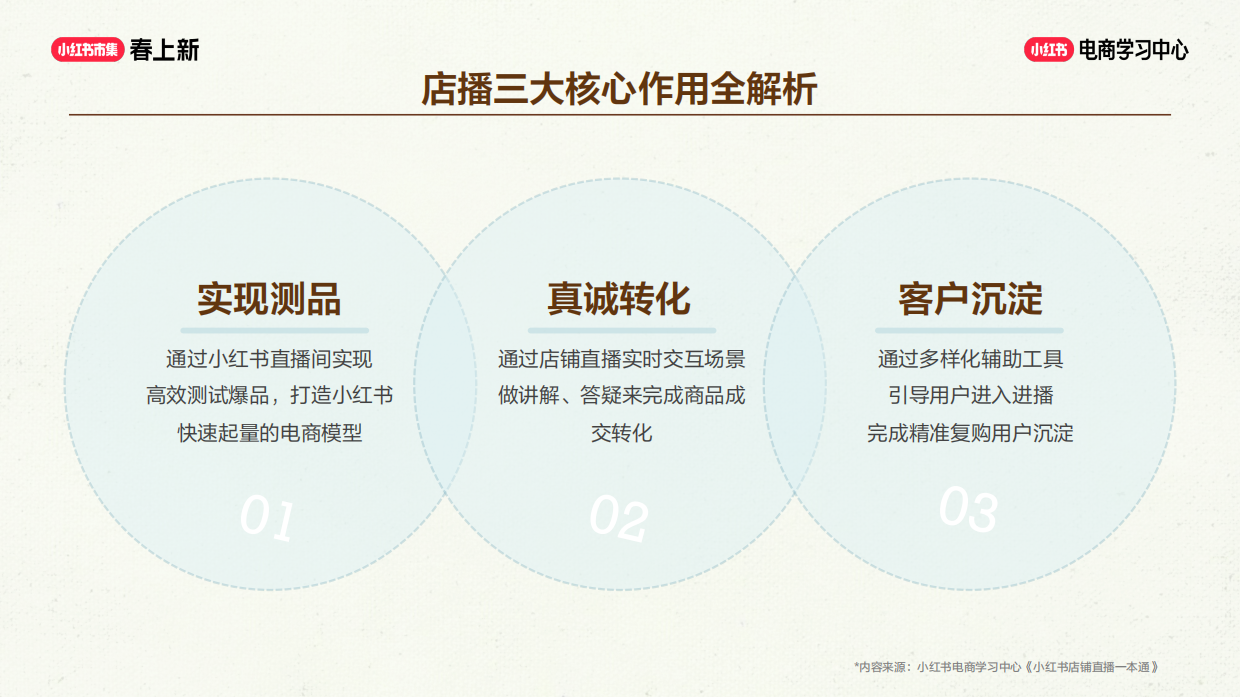 小红书市集 春上新

小红书 电商学习中心

店播三大核心作用全解析

实现测品

通过小红书直播间实现高效测试爆品，打造小红书快速起量的电商模型

01

真诚转化

通过店铺直播实时交互场景做讲解、答疑来完成商品成交转化

02

客户沉淀

通过多样化辅助工具引导用户进入进播完成精准复购用户沉淀

03

*内容来源：小红书电商学习中心《小红书店铺直播一本通》